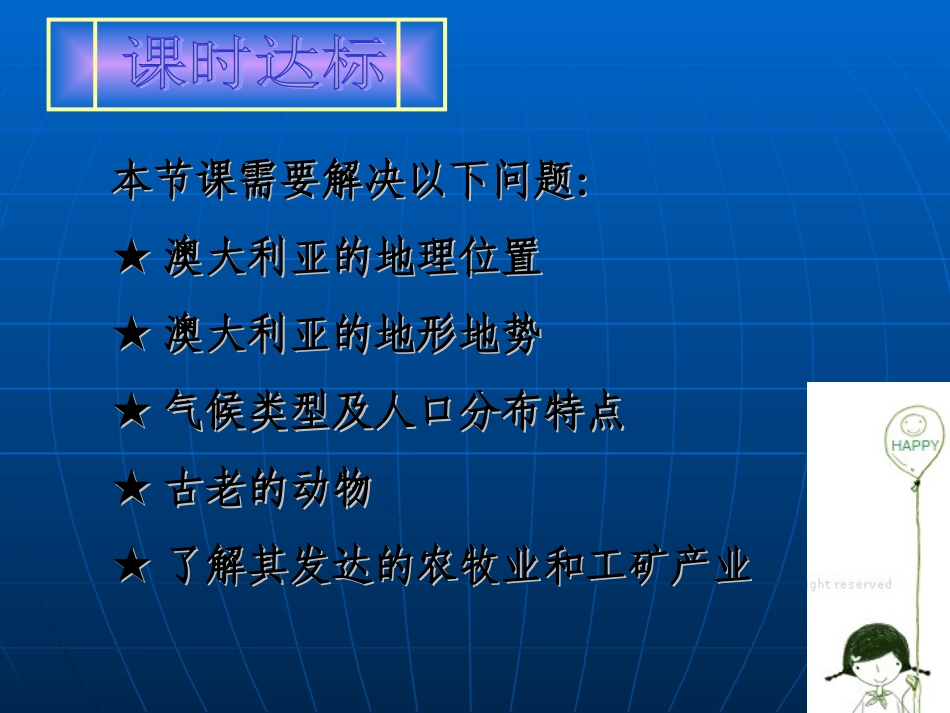 课时达标

本节课需要解决以下问题:

★ 澳大利亚的地理位置

★ 澳大利亚的地形地势

★ 气候类型及人口分布特点

★ 古老的动物

★ 了解其发达的农牧业和工矿产业

HAPPY

ght reserved